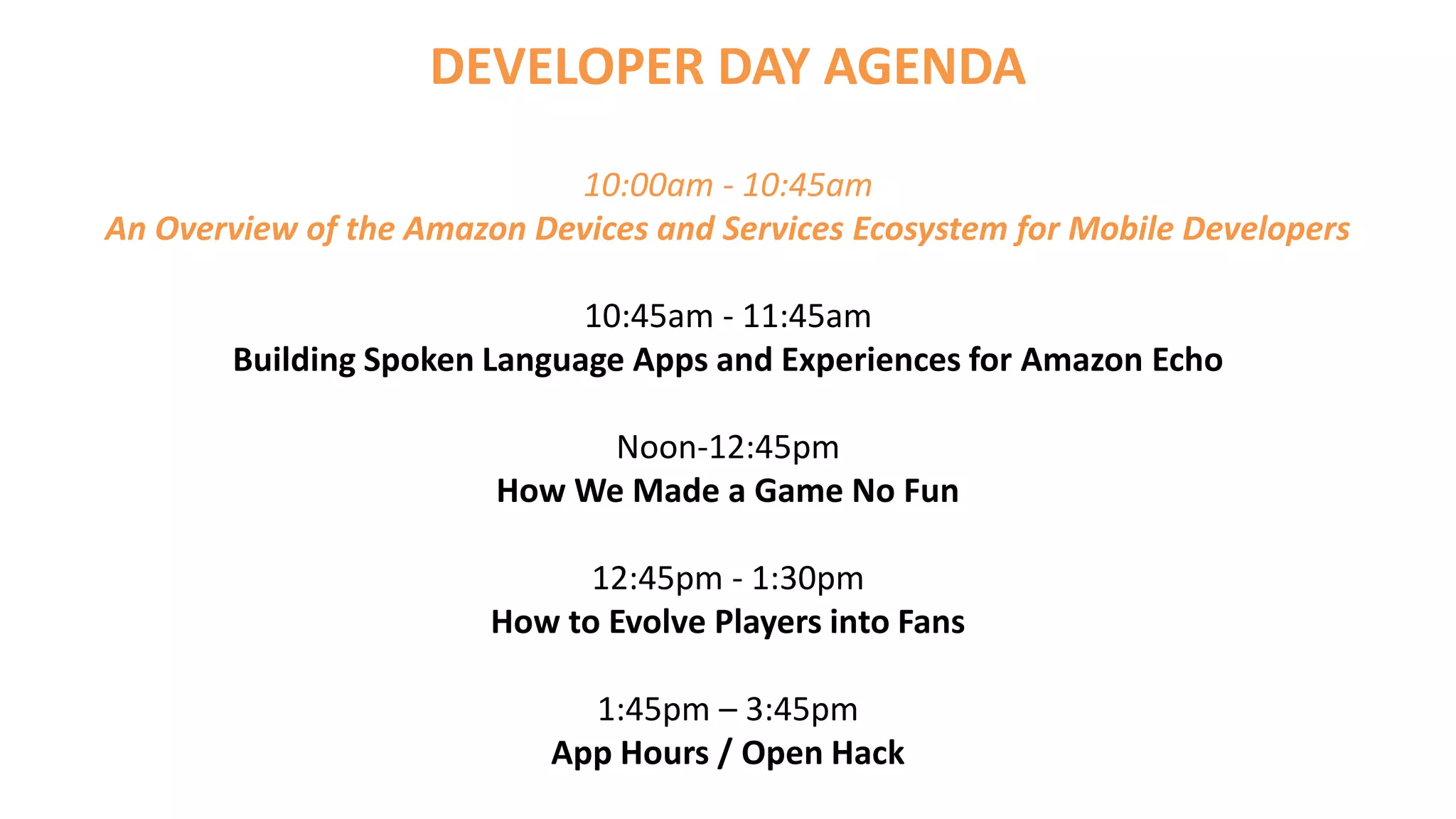 DEVELOPER DAY AGENDA

10:00am - 10:45am
An Overview of the Amazon Devices and Services Ecosystem for Mobile Developers

10:45am - 11:45am
Building Spoken Language Apps and Experiences for Amazon Echo

Noon-12:45pm
How We Made a Game No Fun

12:45pm - 1:30pm
How to Evolve Players into Fans

1:45pm – 3:45pm
App Hours / Open Hack